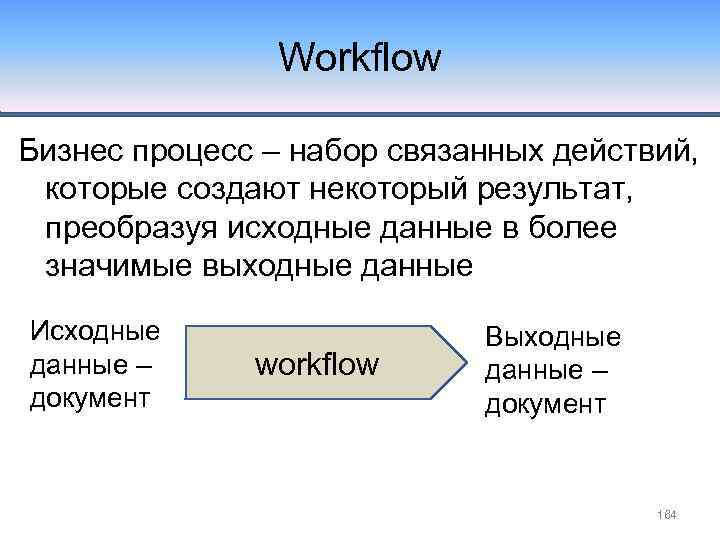 Workflow

Бизнес процесс – набор связанных действий, которые создают некоторый результат, преобразуя исходные данные в более значимые выходные данные

Исходные данные – документ

workflow

Выходные данные – документ

184